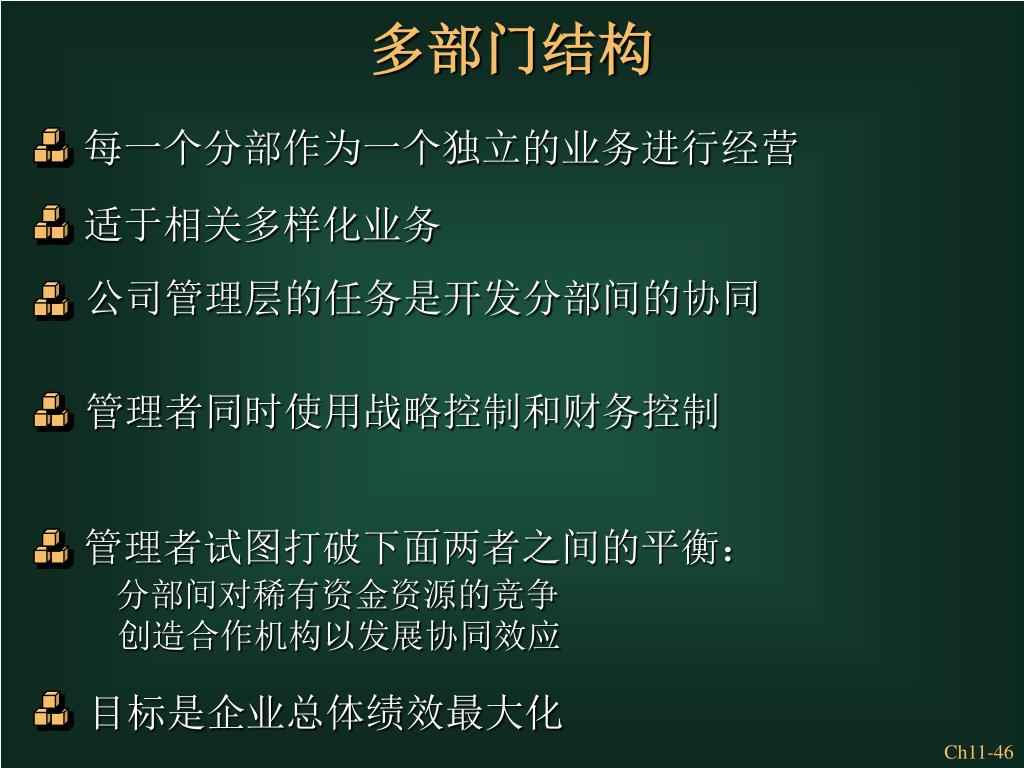 多部门结构

每一个分部作为一个独立的业务进行经营

适于相关多样化业务

公司管理层的任务是开发分部间的协同

管理者同时使用战略控制和财务控制

管理者试图打破下面两者之间的平衡：
分部间对稀有资金资源的竞争
创造合作机构以发展协同效应

目标是企业总体绩效最大化

Ch11-46